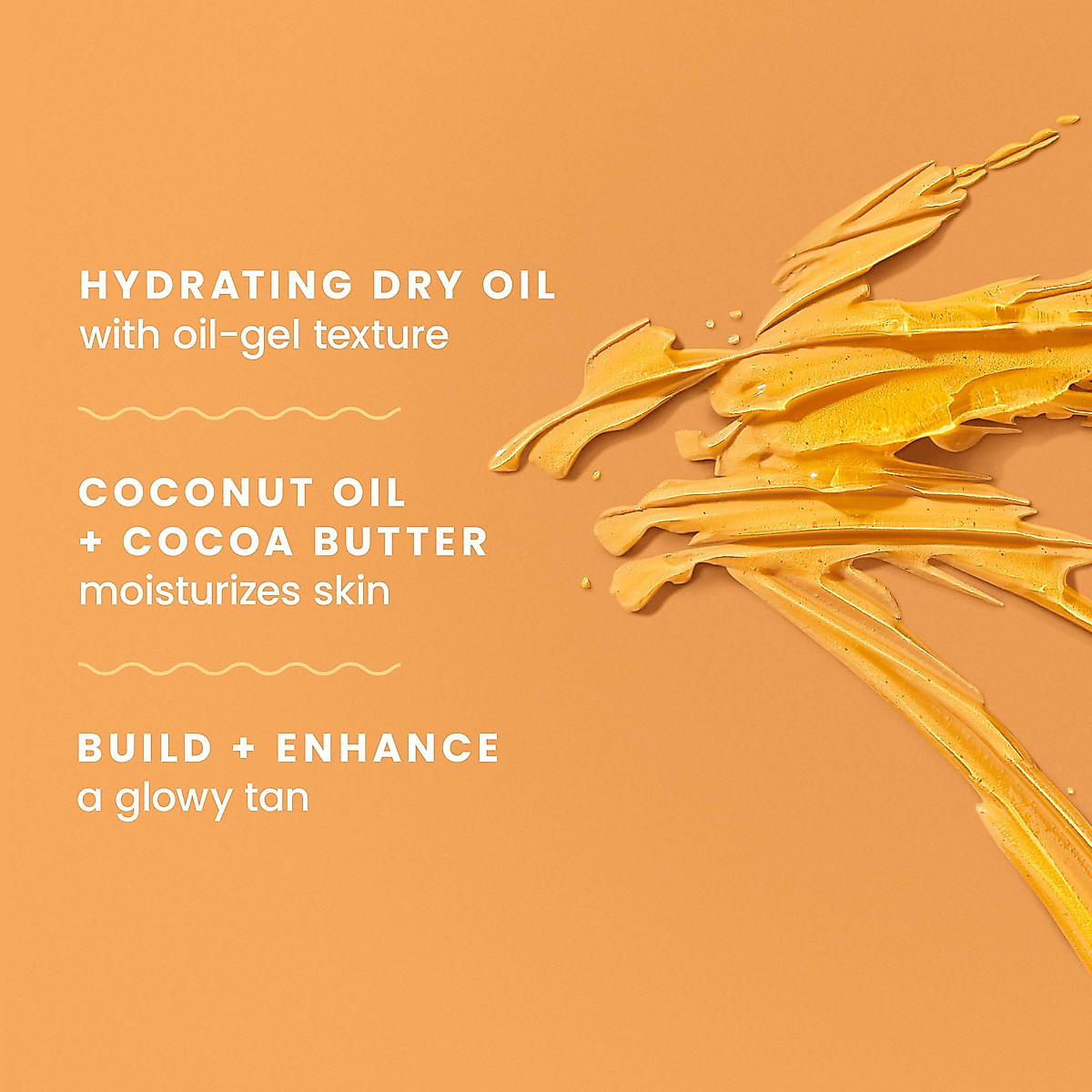 HYDRATING DRY OIL
with oil-gel texture

COCONUT OIL
+ COCOA BUTTER
moisturizes skin

BUILD + ENHANCE
a glowy tan